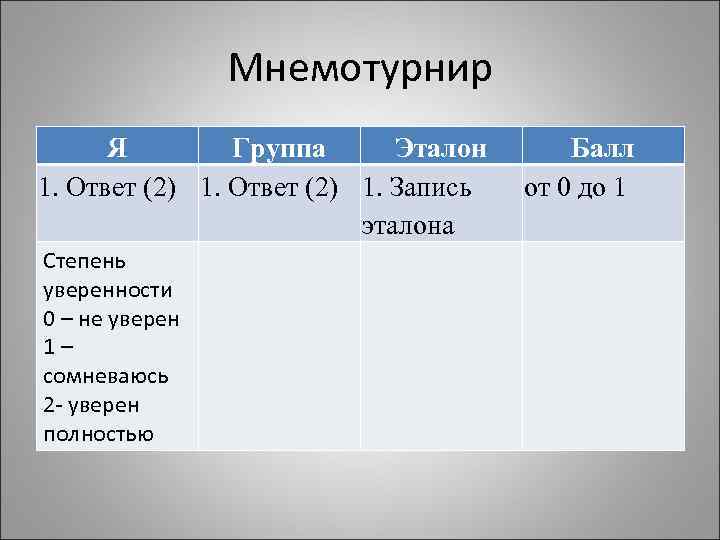 Мнемотурнир

| Я | Группа | Эталон | Балл |
|---|---|---|---|
| 1. Ответ (2) | 1. Ответ (2) | 1. Запись эталона | от 0 до 1 |
| Степень уверенности 0 – не уверен 1 – сомневаюсь 2- уверен полностью | | | |